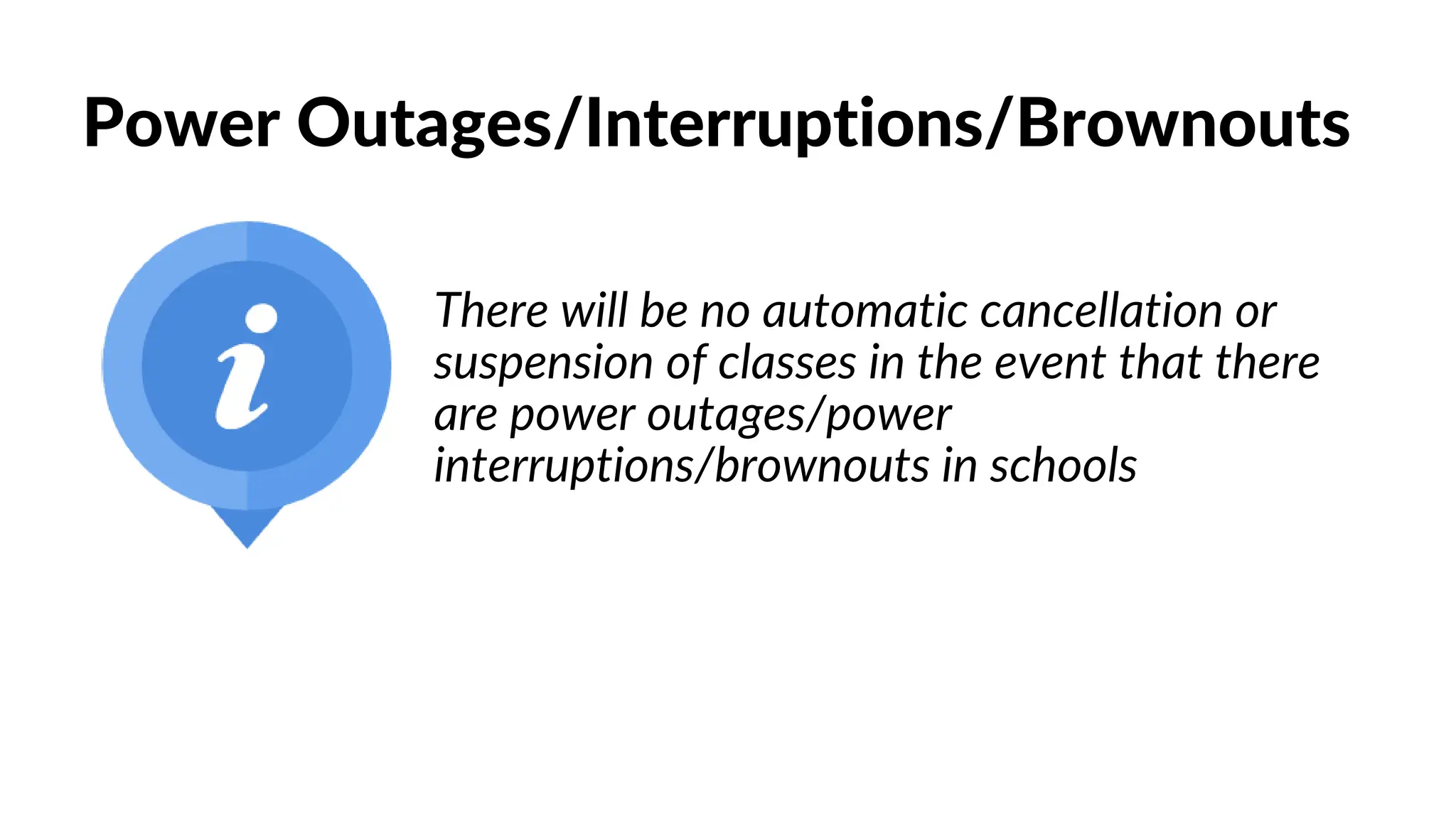 Power Outages/Interruptions/Brownouts

i

There will be no automatic cancellation or suspension of classes in the event that there are power outages/power interruptions/brownouts in schools